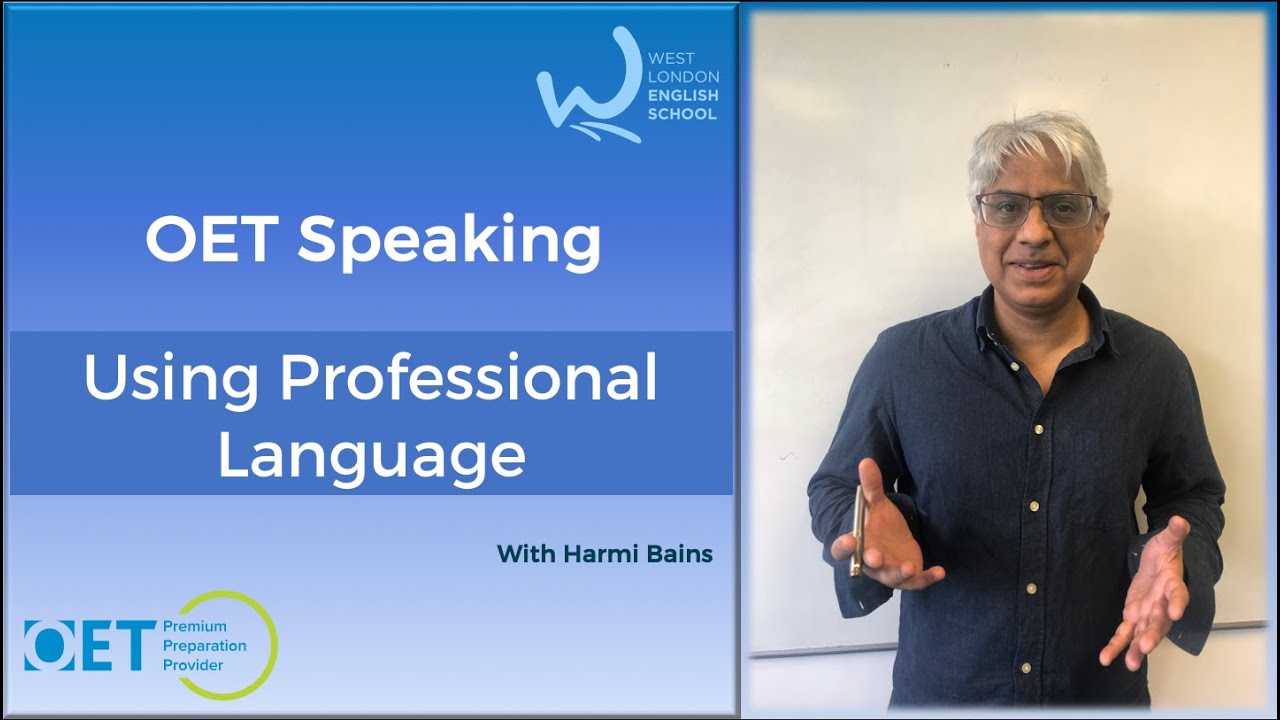 WEST LONDON ENGLISH SCHOOL

OET Speaking

Using Professional Language

With Harmi Bains

OET Premium Preparation Provider